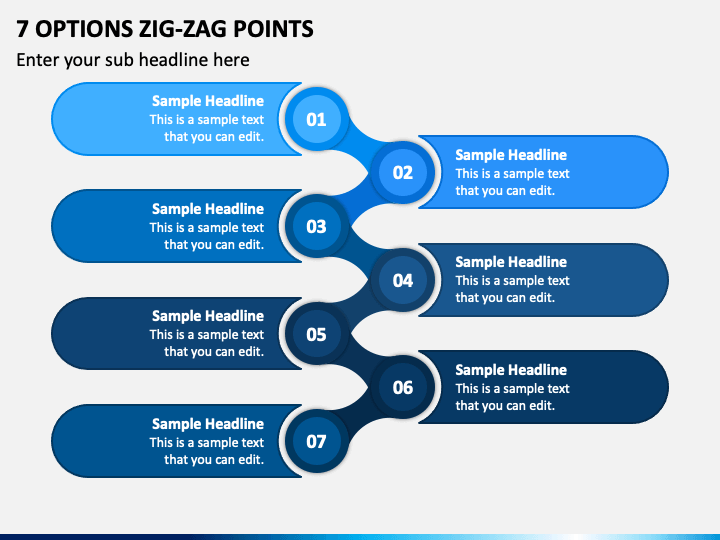 7 OPTIONS ZIG-ZAG POINTS

Enter your sub headline here

Sample Headline
This is a sample text that you can edit.

01

02

Sample Headline
This is a sample text that you can edit.

Sample Headline
This is a sample text that you can edit.

03

04

Sample Headline
This is a sample text that you can edit.

Sample Headline
This is a sample text that you can edit.

05

06

Sample Headline
This is a sample text that you can edit.

Sample Headline
This is a sample text that you can edit.

07